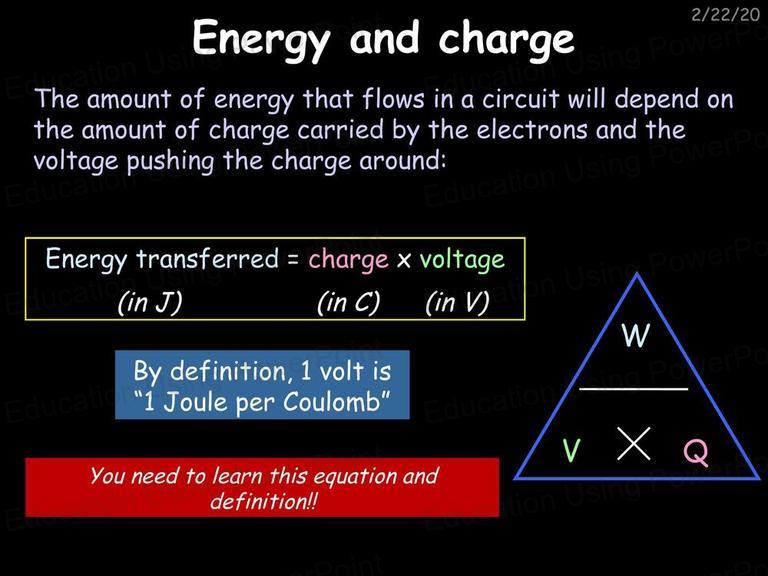 2/22/20

Energy and charge

The amount of energy that flows in a circuit will depend on the amount of charge carried by the electrons and the voltage pushing the charge around:

Energy transferred = charge x voltage
(in J) (in C) (in V)

By definition, 1 volt is "1 Joule per Coulomb"

You need to learn this equation and definition!!

W

V X Q

Education Using PowerPoint